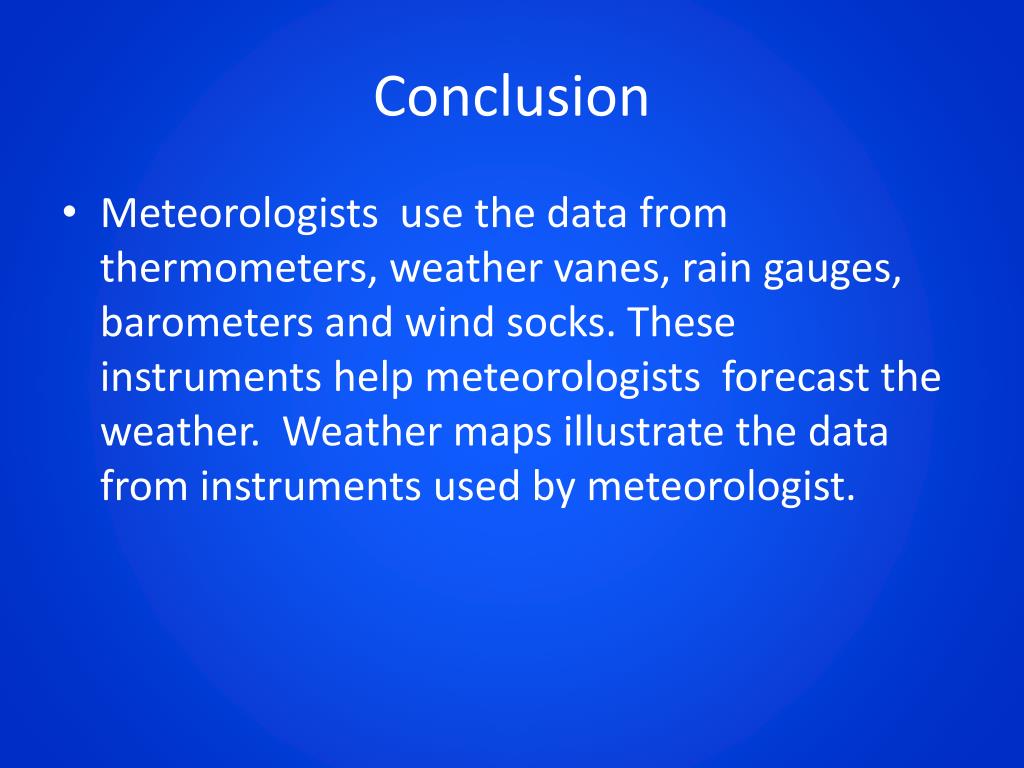 Conclusion

• Meteorologists use the data from thermometers, weather vanes, rain gauges, barometers and wind socks. These instruments help meteorologists forecast the weather. Weather maps illustrate the data from instruments used by meteorologist.